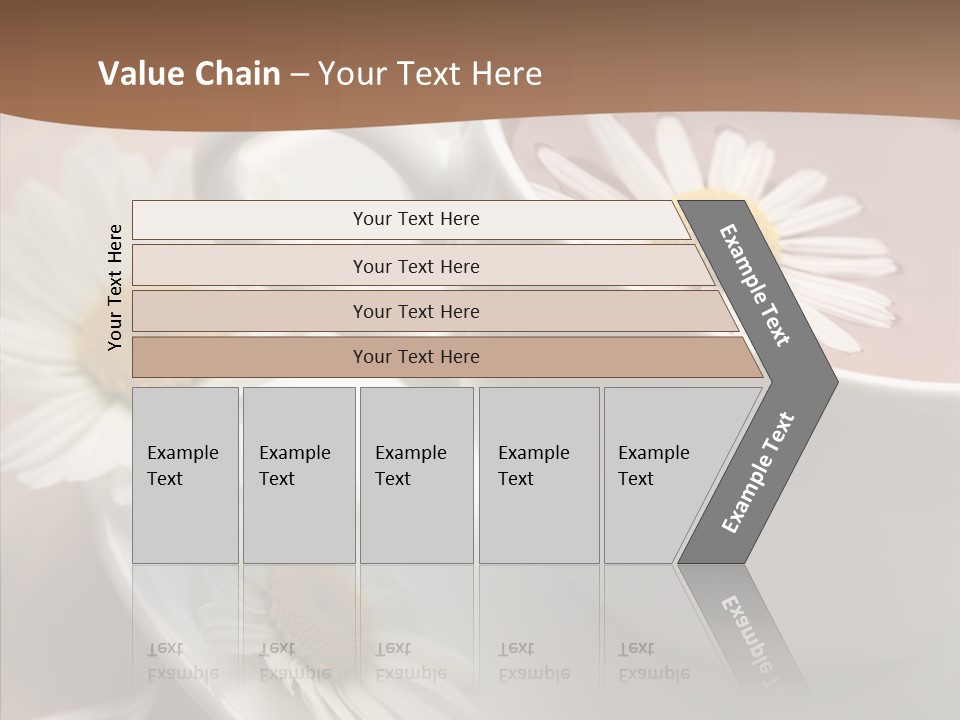 Value Chain – Your Text Here

Your Text Here

Your Text Here

Your Text Here

Your Text Here

Your Text Here

Example Text

Example Text

Example Text

Example Text

Example Text

Example Text

Example Text